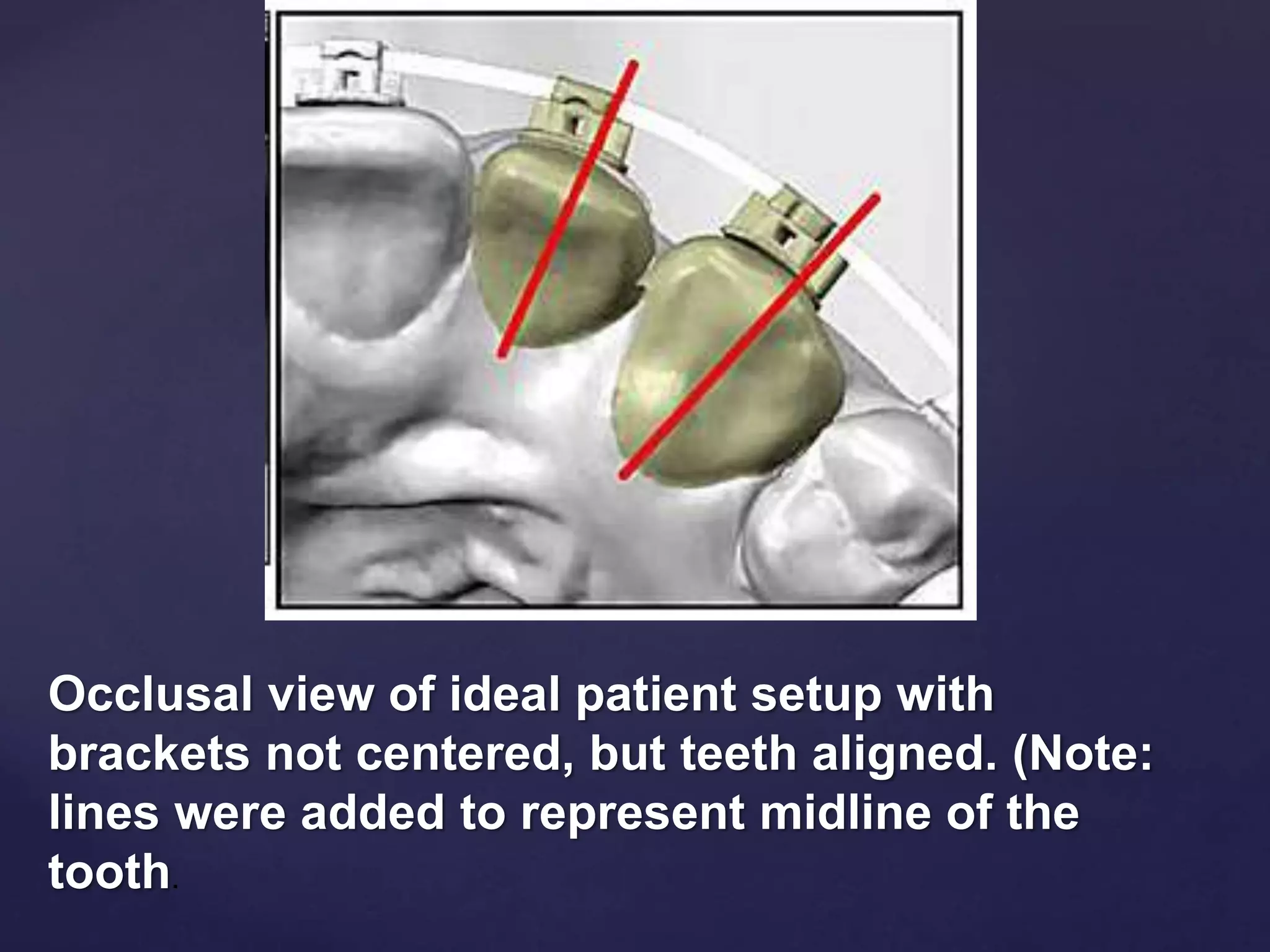 Occlusal view of ideal patient setup with brackets not centered, but teeth aligned. (Note: lines were added to represent midline of the tooth.